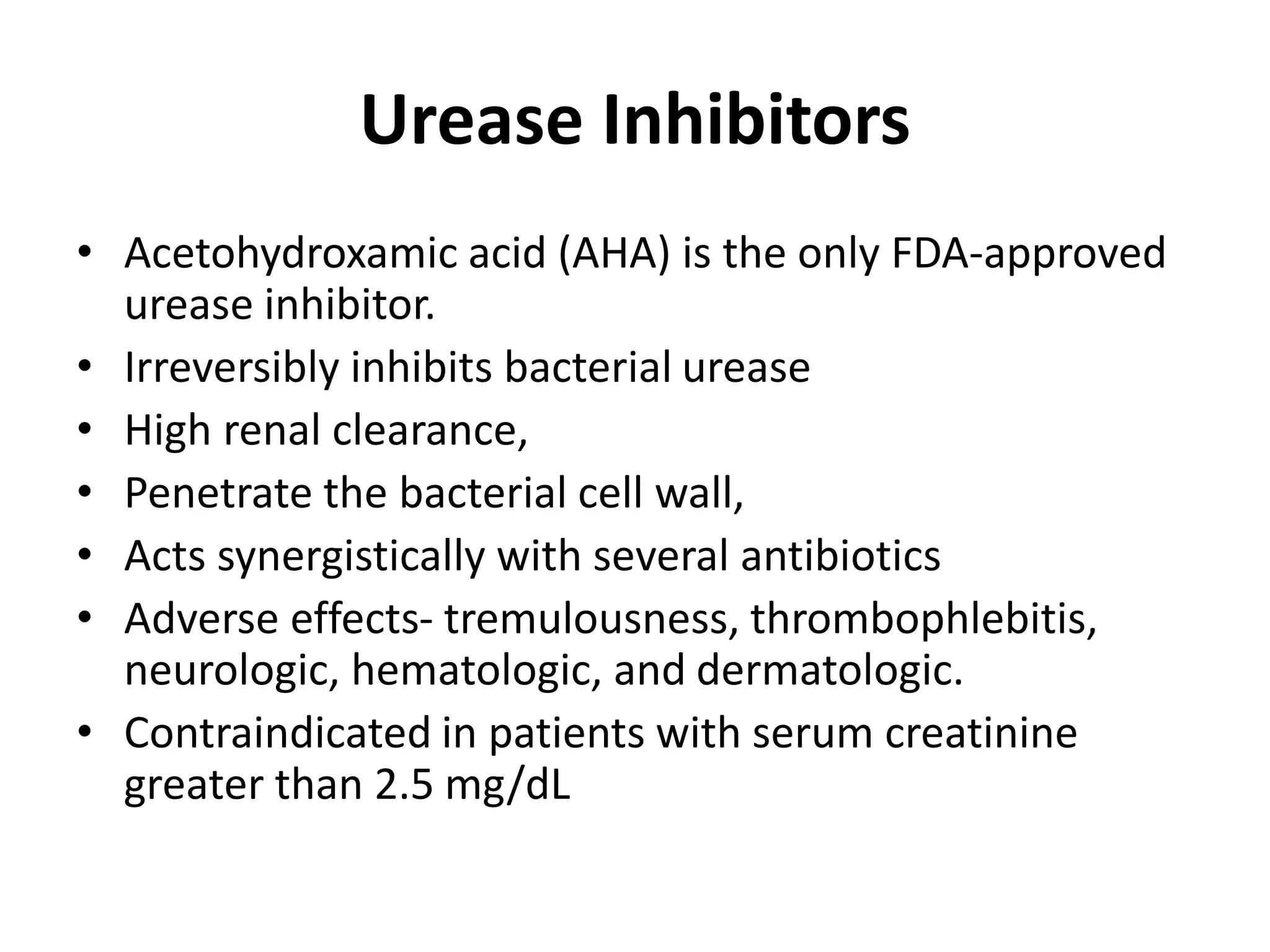 Urease Inhibitors

• Acetohydroxamic acid (AHA) is the only FDA-approved urease inhibitor.
• Irreversibly inhibits bacterial urease
• High renal clearance,
• Penetrate the bacterial cell wall,
• Acts synergistically with several antibiotics
• Adverse effects- tremulousness, thrombophlebitis, neurologic, hematologic, and dermatologic.
• Contraindicated in patients with serum creatinine greater than 2.5 mg/dL